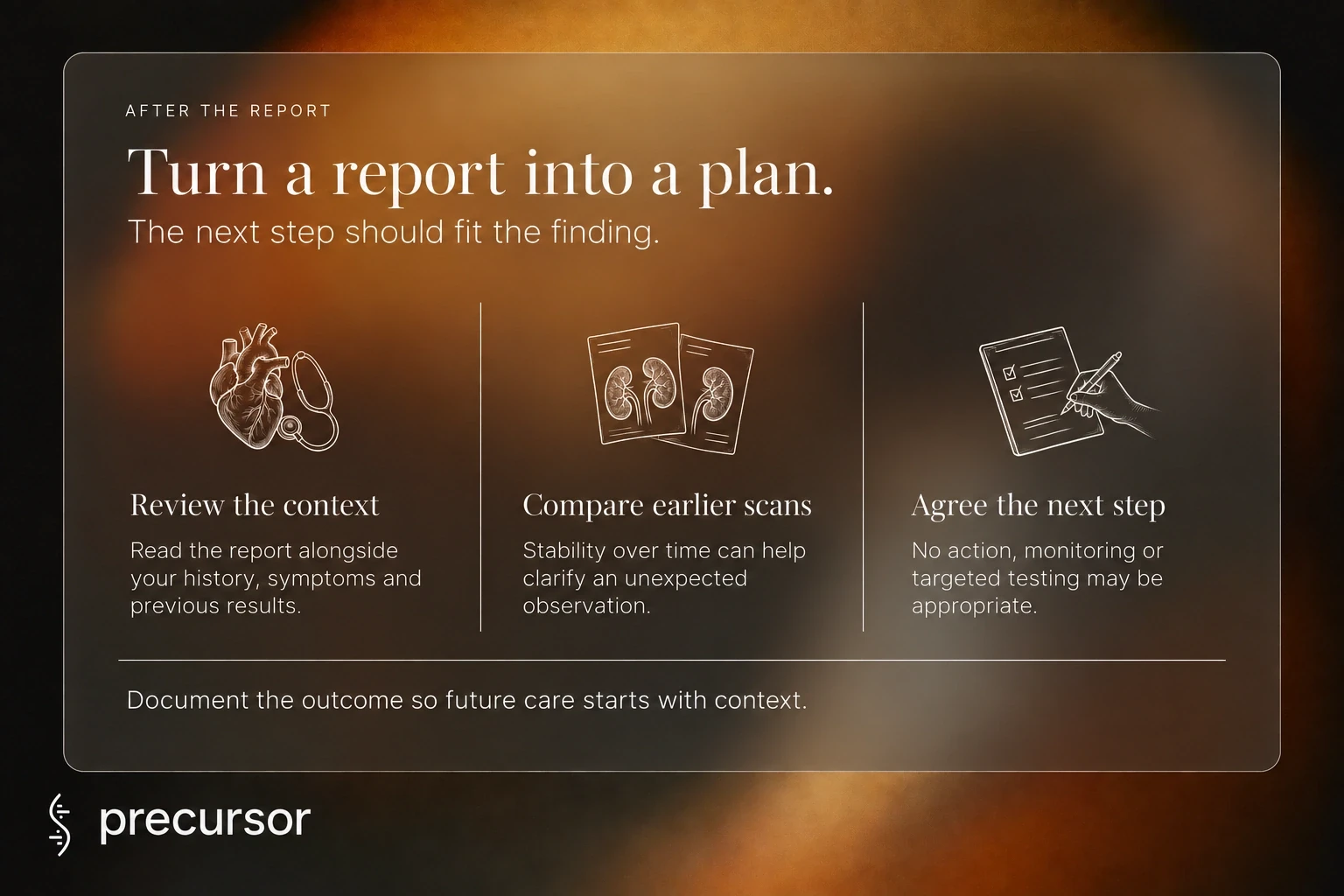 AFTER THE REPORT

Turn a report into a plan.

The next step should fit the finding.

Review the context

Read the report alongside your history, symptoms and previous results.

Compare earlier scans

Stability over time can help clarify an unexpected observation.

Agree the next step

No action, monitoring or targeted testing may be appropriate.

Document the outcome so future care starts with context.

precursor